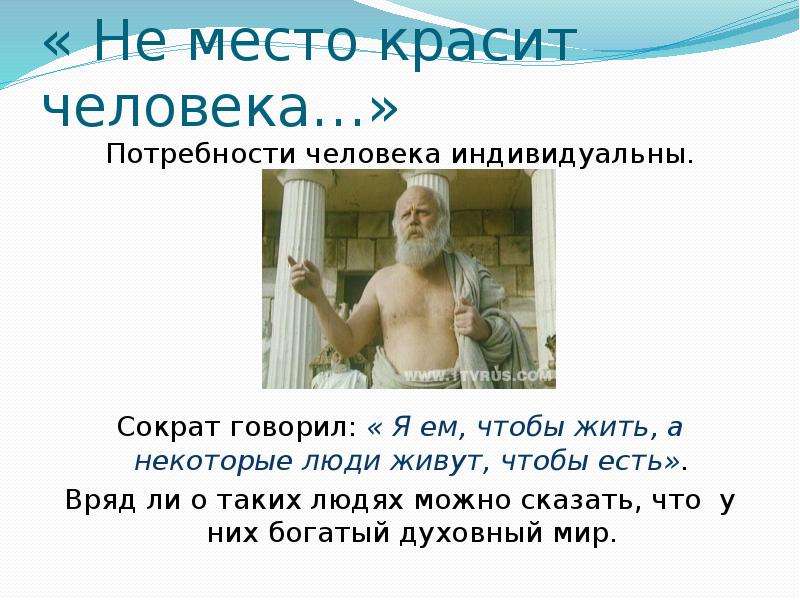 « Не место красит человека…»

Потребности человека индивидуальны.

Сократ говорил: « Я ем, чтобы жить, а некоторые люди живут, чтобы есть».

Вряд ли о таких людях можно сказать, что у них богатый духовный мир.

WWW.1TVRUS.COM